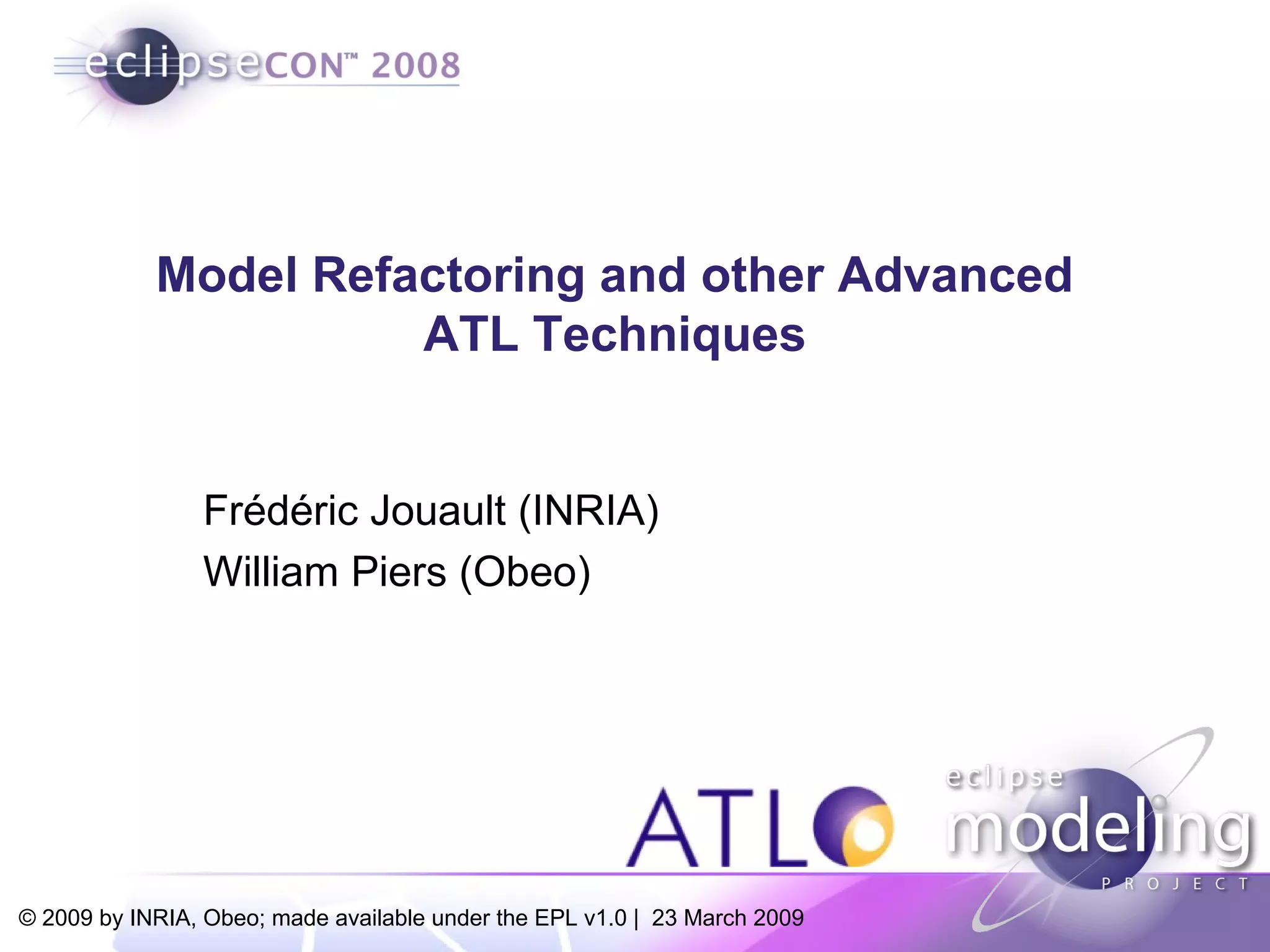 eclipseCON™ 2008

Model Refactoring and other Advanced ATL Techniques

Frédéric Jouault (INRIA)
William Piers (Obeo)

ATL

eclipse modeling PROJECT

© 2009 by INRIA, Obeo; made available under the EPL v1.0 | 23 March 2009